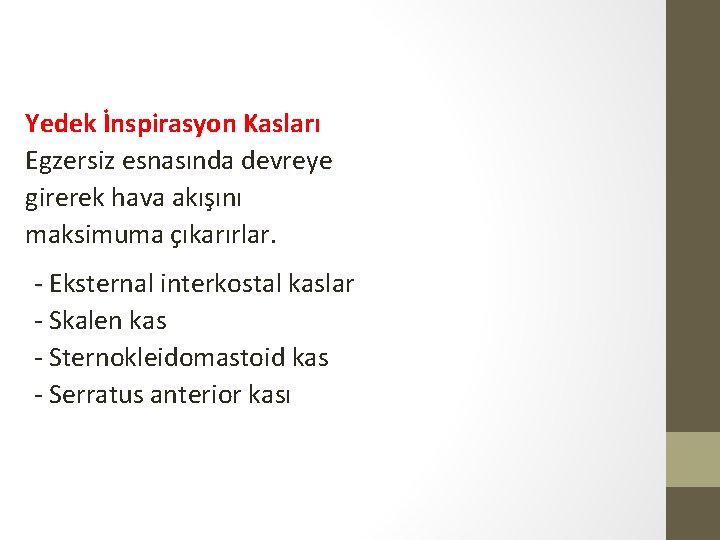 Yedek İnspirasyon Kasları
Egzersiz esnasında devreye girerek hava akışını maksimuma çıkarırlar.

- Eksternal interkostal kaslar
- Skalen kas
- Sternokleidomastoid kas
- Serratus anterior kası